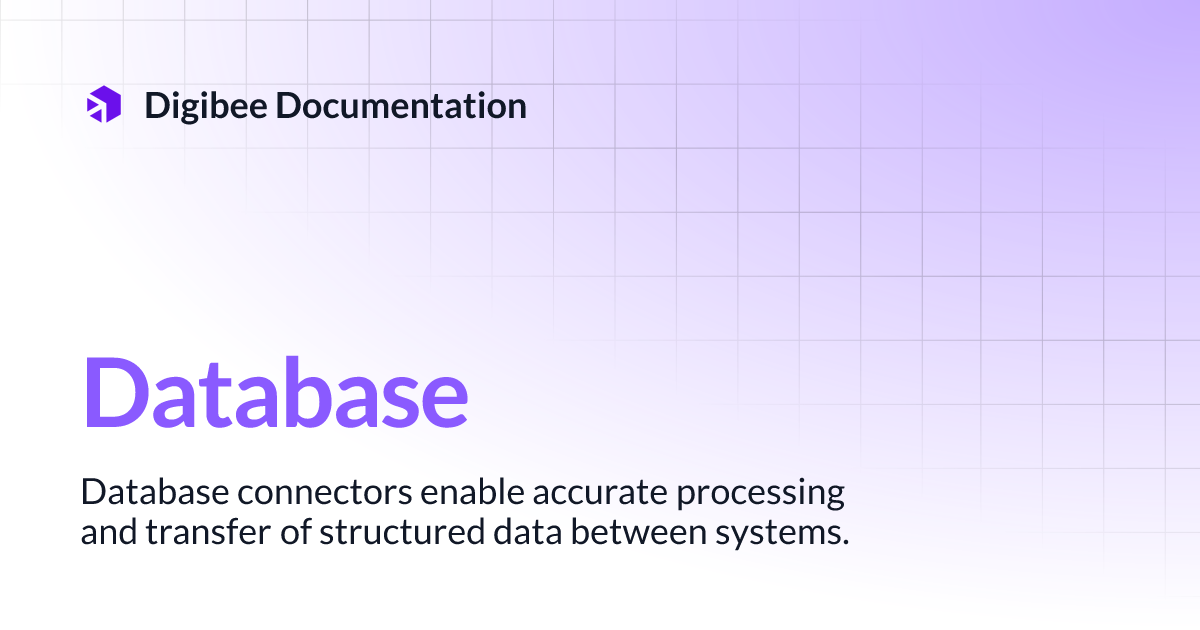 Digibee Documentation

Database

Database connectors enable accurate processing and transfer of structured data between systems.